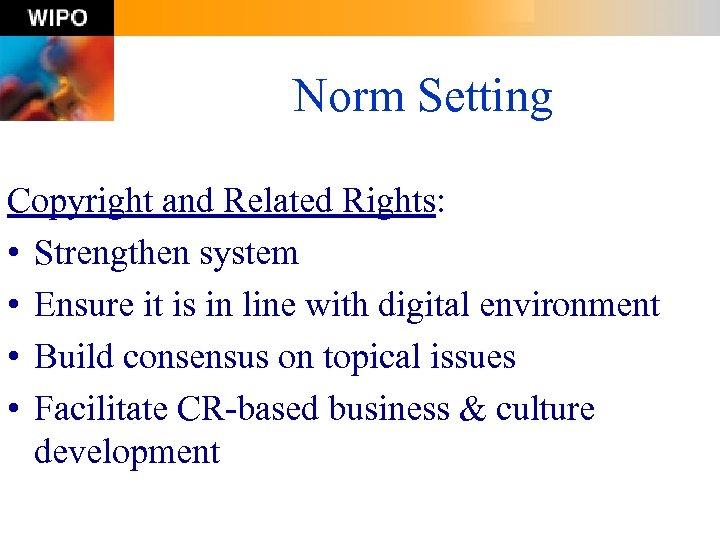 WIPO

Norm Setting

Copyright and Related Rights:
• Strengthen system
• Ensure it is in line with digital environment
• Build consensus on topical issues
• Facilitate CR-based business & culture development